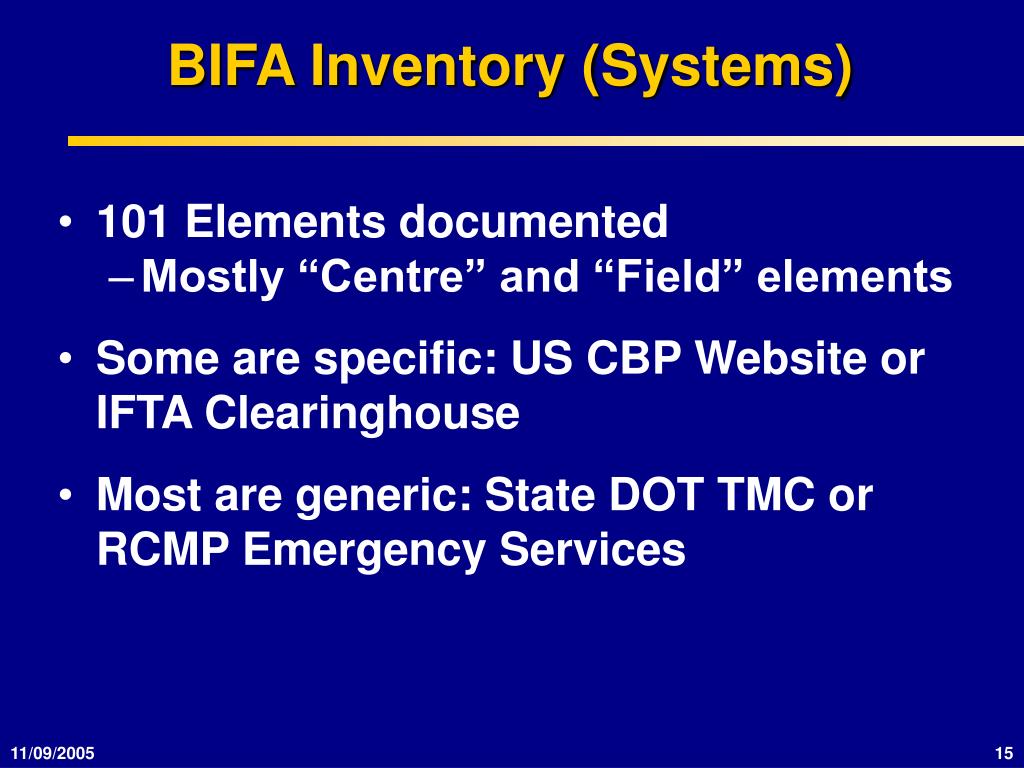 BIFA Inventory (Systems)

• 101 Elements documented
– Mostly “Centre” and “Field” elements

• Some are specific: US CBP Website or IFTA Clearinghouse

• Most are generic: State DOT TMC or RCMP Emergency Services

11/09/2005

15